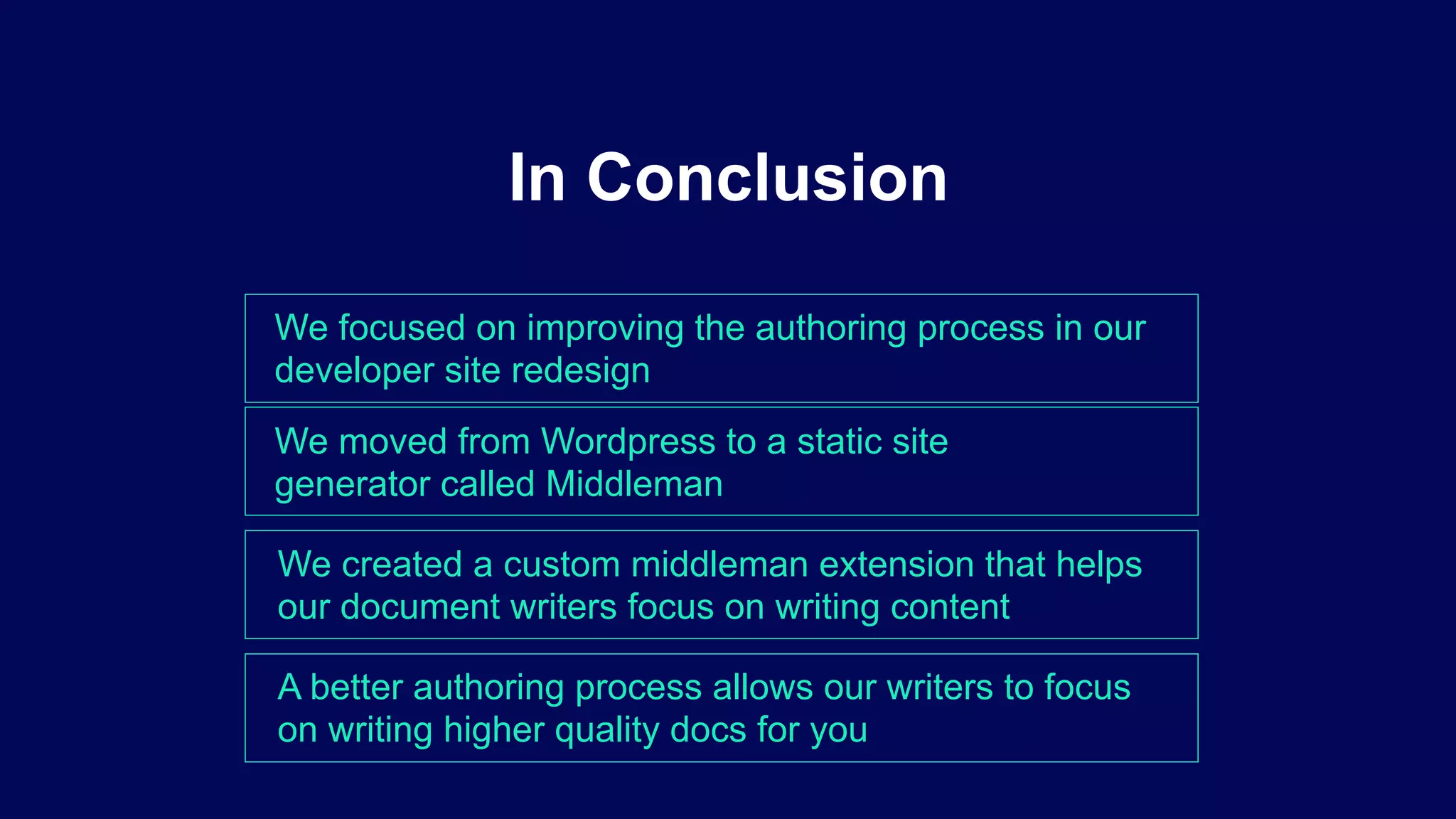 In Conclusion

We focused on improving the authoring process in our developer site redesign

We moved from Wordpress to a static site generator called Middleman

We created a custom middleman extension that helps our document writers focus on writing content

A better authoring process allows our writers to focus on writing higher quality docs for you